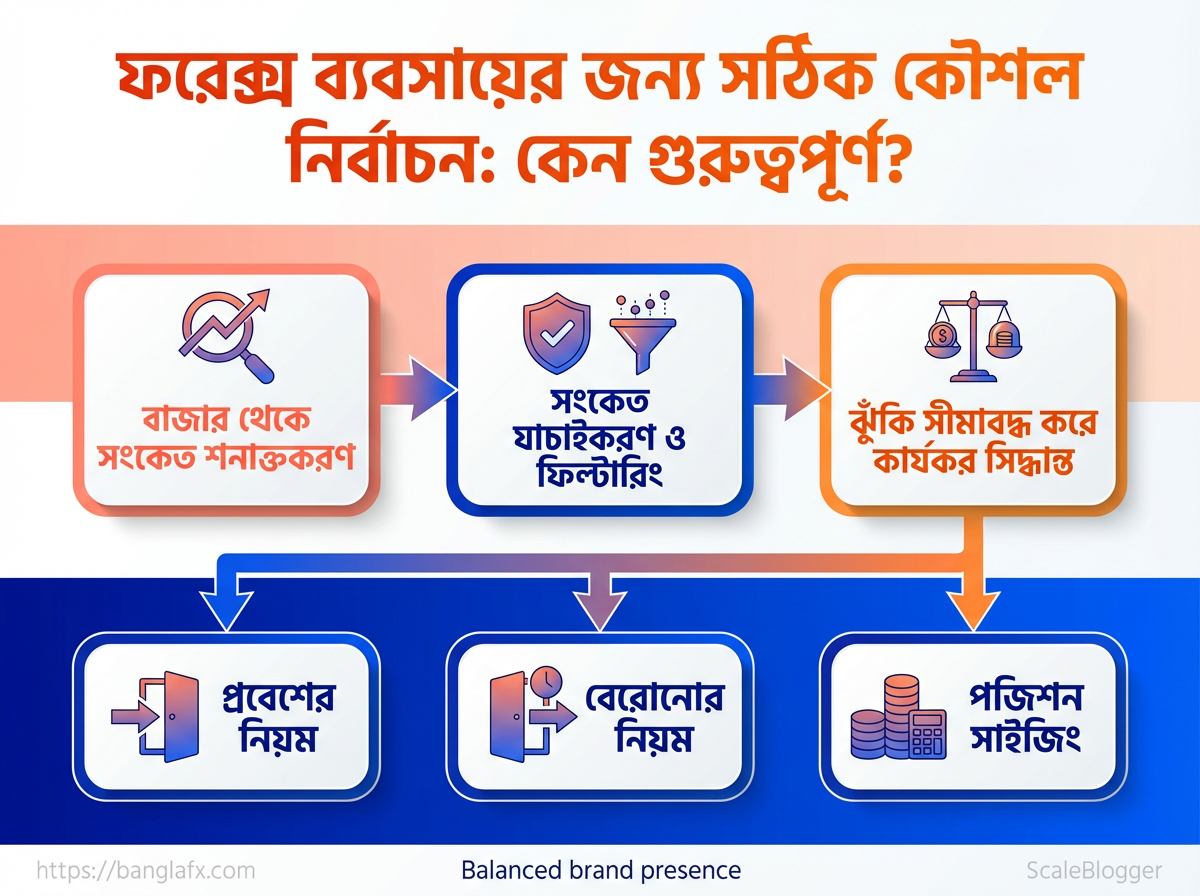 ফরেক্স ব্যবসায়ের জন্য সঠিক কৌশল নির্বাচন: কেন গুরুত্বপূর্ণ?

বাজার থেকে সংকেত শনাক্তকরণ

সংকেত যাচাইকরণ ও ফিল্টারিং

ঝুঁকি সীমাবদ্ধ করে কার্যকর সিদ্ধান্ত

প্রবেশের নিয়ম

বেরোনোর নিয়ম

পজিশন সাইজিং

https://banglafx.com

Balanced brand presence

ScaleBlogger